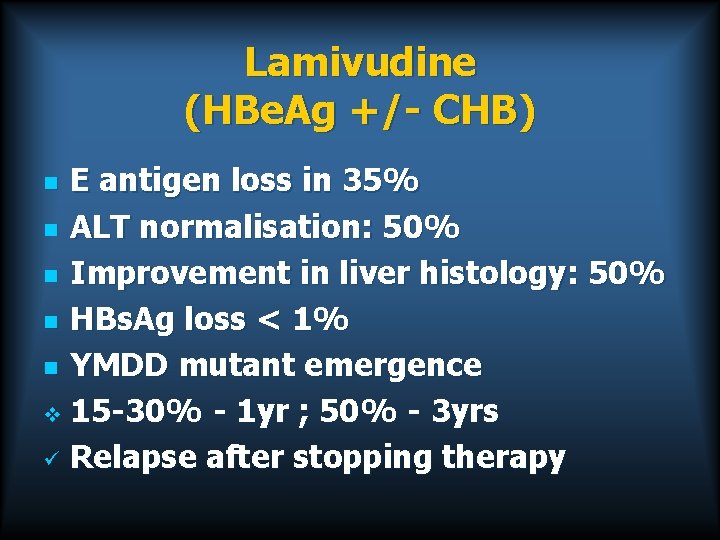 Lamivudine
(HBeAg +/- CHB)

- E antigen loss in 35%
- ALT normalisation: 50%
- Improvement in liver histology: 50%
- HBsAg loss < 1%
- YMDD mutant emergence
- 15-30% - 1yr ; 50% - 3yrs
- Relapse after stopping therapy